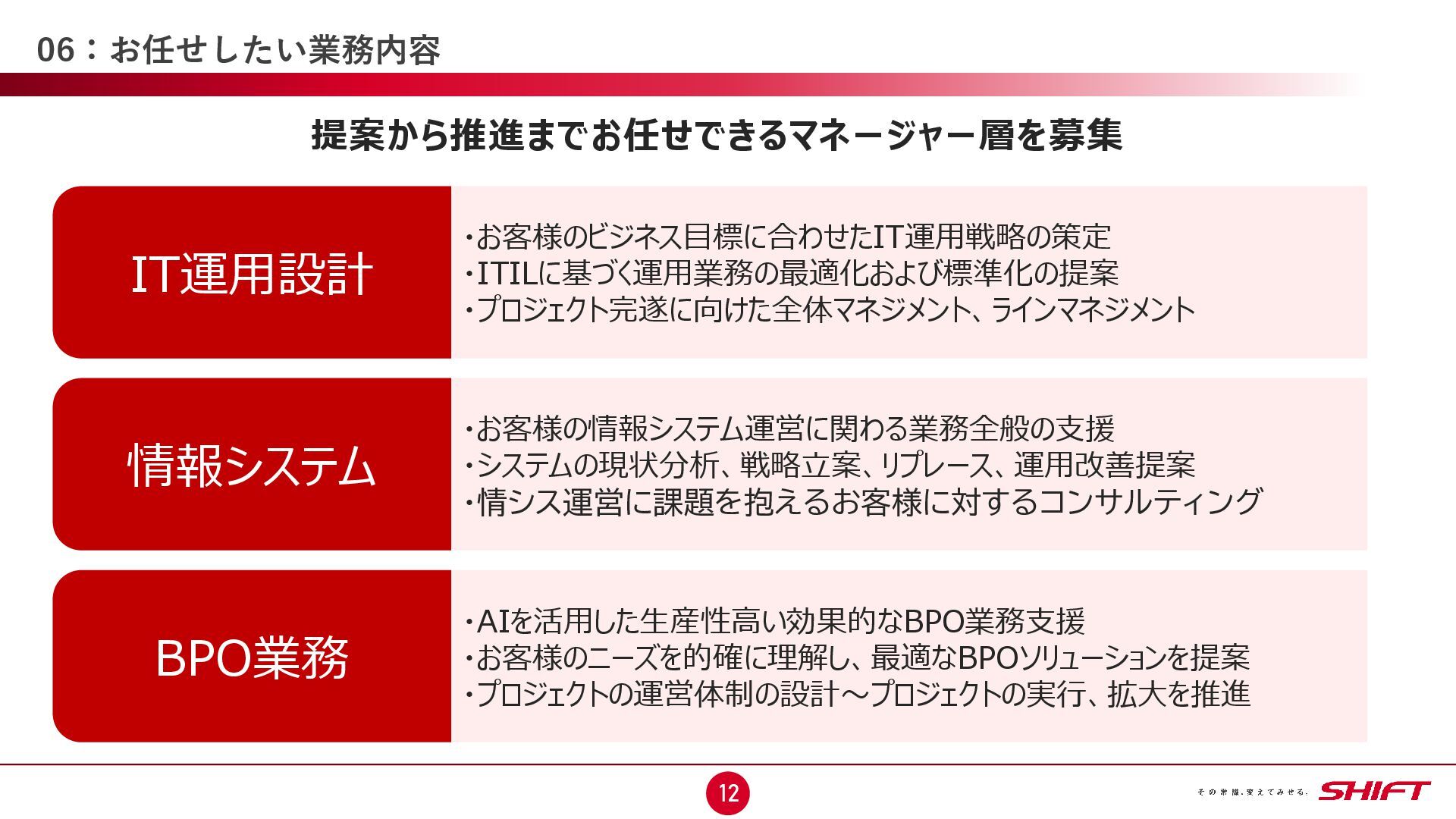 06：お任せしたい業務内容

提案から推進までお任せできるマネージャー層を募集

IT運用設計

・お客様のビジネス目標に合わせたIT運用戦略の策定
・ITILに基づく運用業務の最適化および標準化の提案
・プロジェクト完遂に向けた全体マネジメント、ラインマネジメント

情報システム

・お客様の情報システム運営に関わる業務全般の支援
・システムの現状分析、戦略立案、リプレース、運用改善提案
・情シス運営に課題を抱えるお客様に対するコンサルティング

BPO業務

・AIを活用した生産性高い効果的なBPO業務支援
・お客様のニーズを的確に理解し、最適なBPOソリューションを提案
・プロジェクトの運営体制の設計～プロジェクトの実行、拡大を推進

12

その常識、変えてみせる。 SHIFT